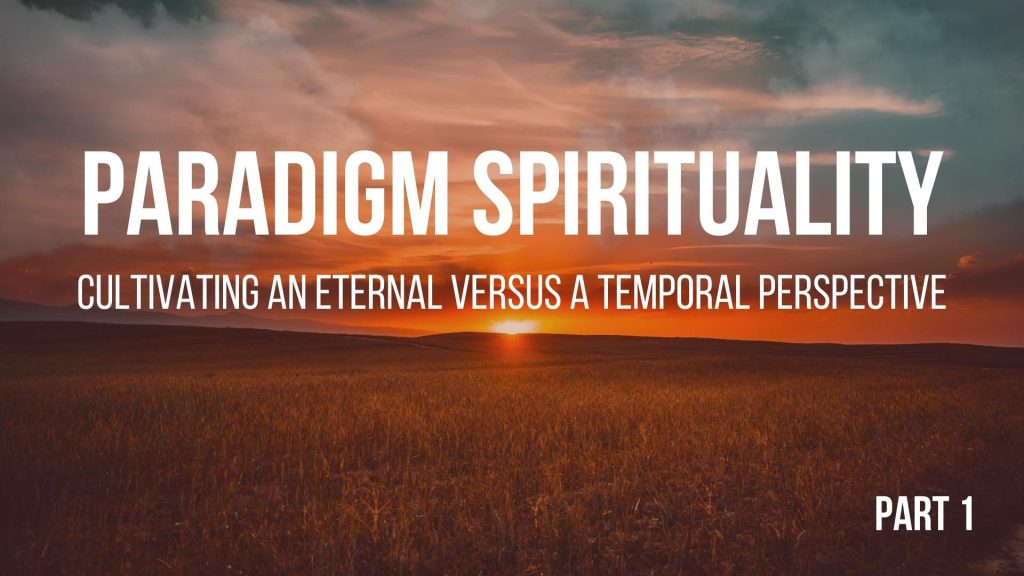 PARADIGM SPIRITUALITY

CULTIVATING AN ETERNAL VERSUS A TEMPORAL PERSPECTIVE

PART 1